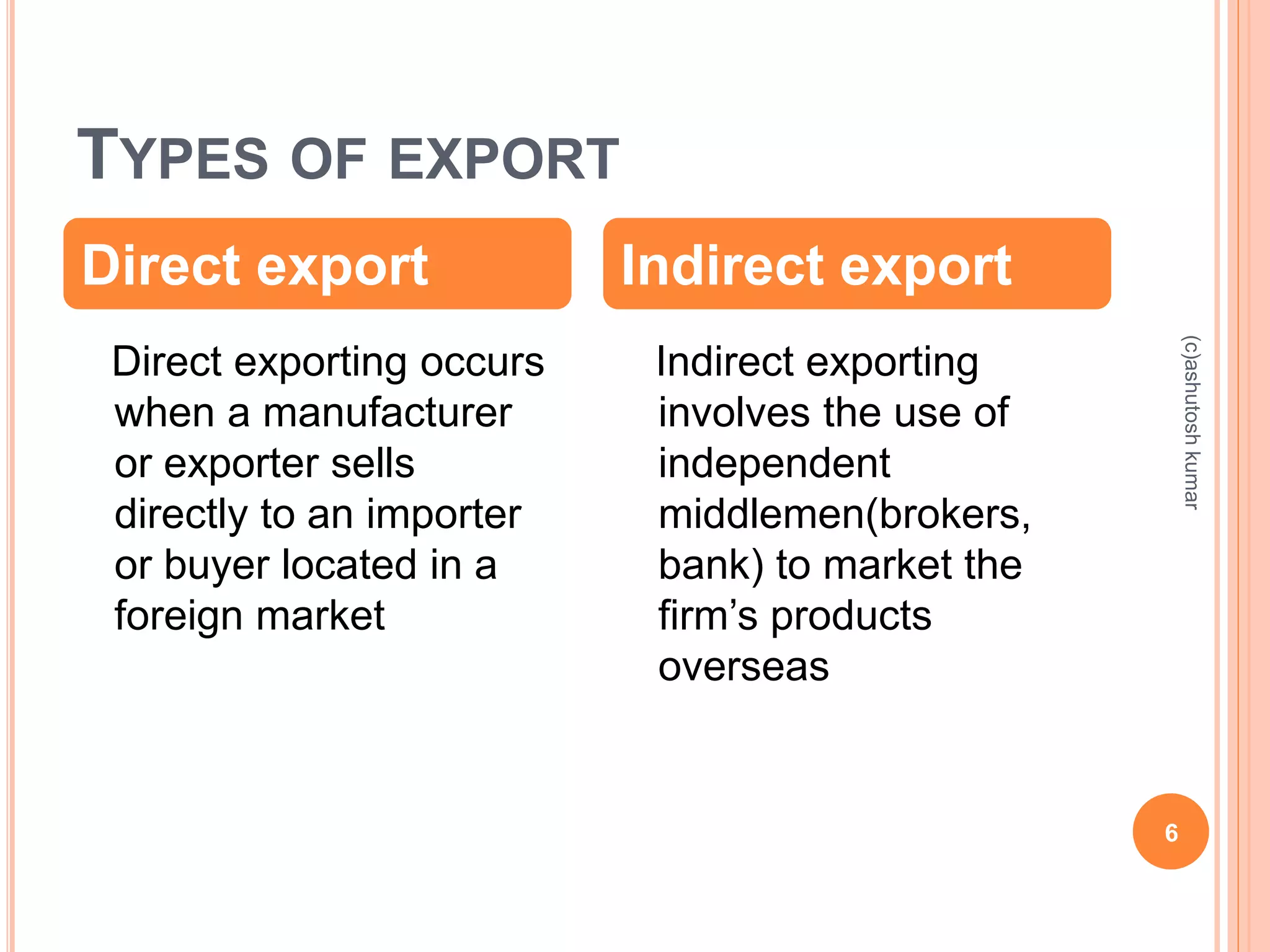 TYPES OF EXPORT

Direct export

Direct exporting occurs when a manufacturer or exporter sells directly to an importer or buyer located in a foreign market

Indirect export

Indirect exporting involves the use of independent middlemen(brokers, bank) to market the firm’s products overseas

(c)ashutosh kumar

6